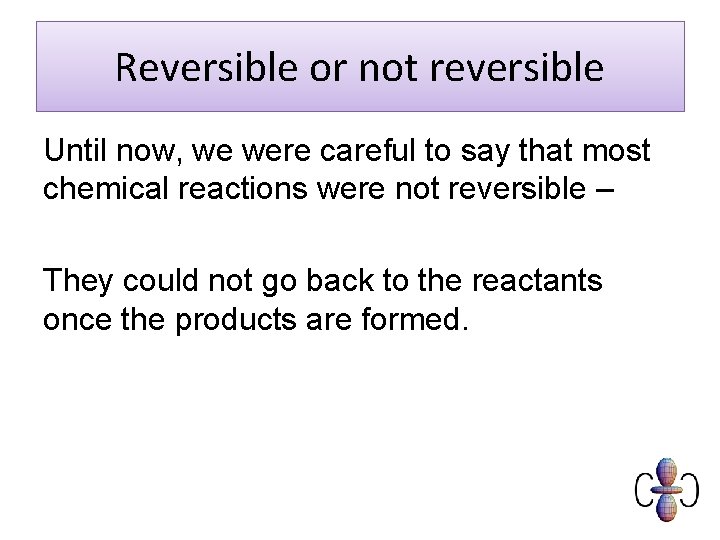 Reversible or not reversible

Until now, we were careful to say that most chemical reactions were not reversible –

They could not go back to the reactants once the products are formed.